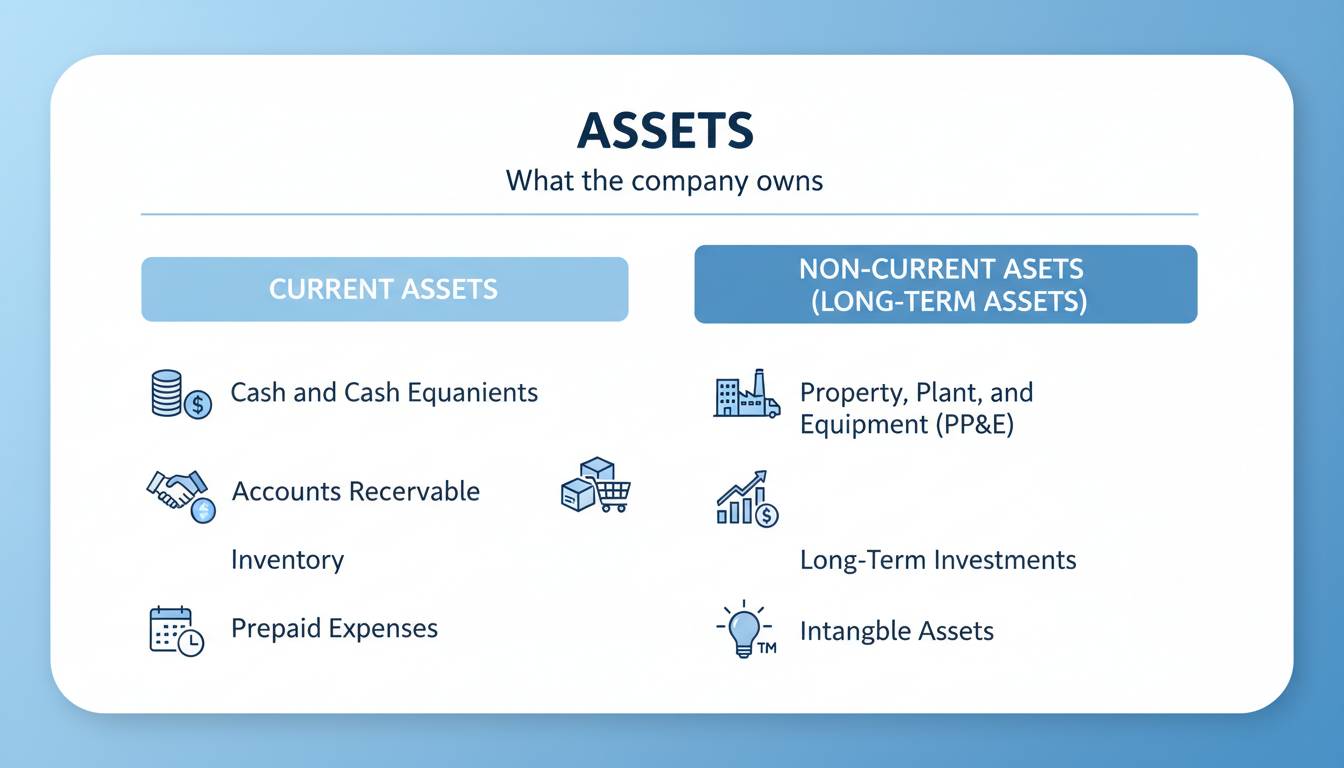 ASSETS

What the company owns

CURRENT ASSETS

Cash and Cash Equanients

Accounts Recervable

Inventory

Prepaid Expenses

NON-CURRENT ASETS (LONG-TERM ASSETS)

Property, Plant, and Equipment (PP&E)

Long-Term Investments

Intangble Assets

TM